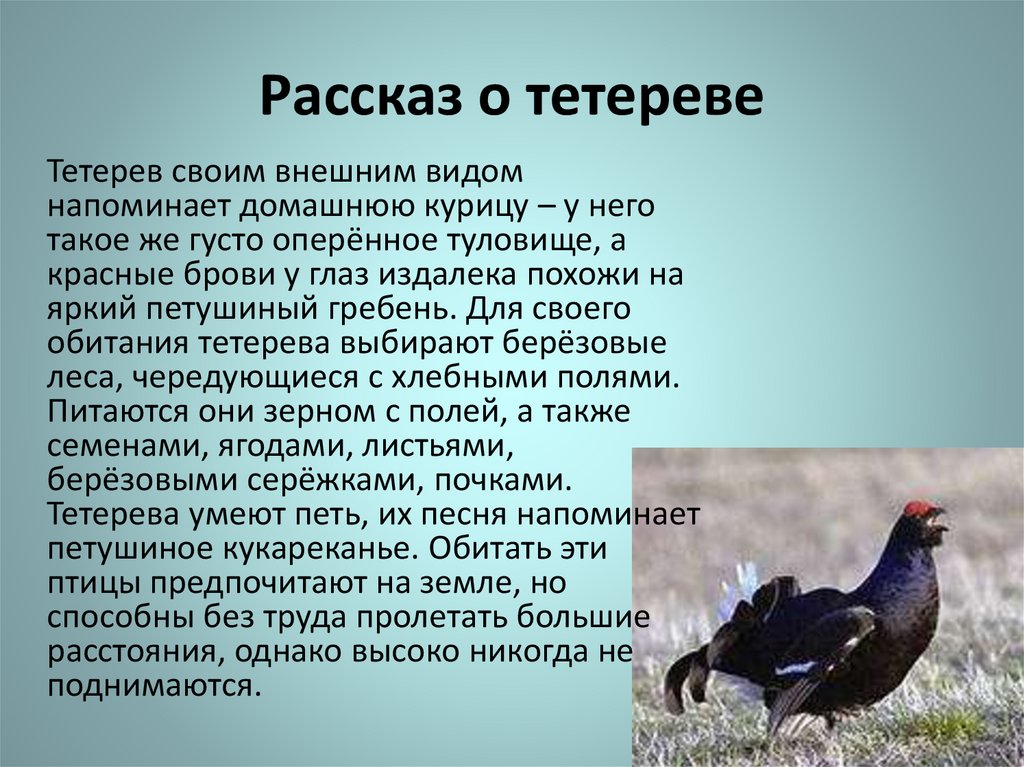 Рассказ о тетереве

Тетерев своим внешним видом напоминает домашнюю курицу – у него такое же густо оперённое туловище, а красные брови у глаз издалека похожи на яркий петушиный гребень. Для своего обитания тетерева выбирают берёзовые леса, чередующиеся с хлебными полями. Питаются они зерном с полей, а также семенами, ягодами, листьями, берёзовыми серёжками, почками. Тетерева умеют петь, их песня напоминает петушиное кукареканье. Обитать эти птицы предпочитают на земле, но способны без труда пролетать большие расстояния, однако высоко никогда не поднимаются.